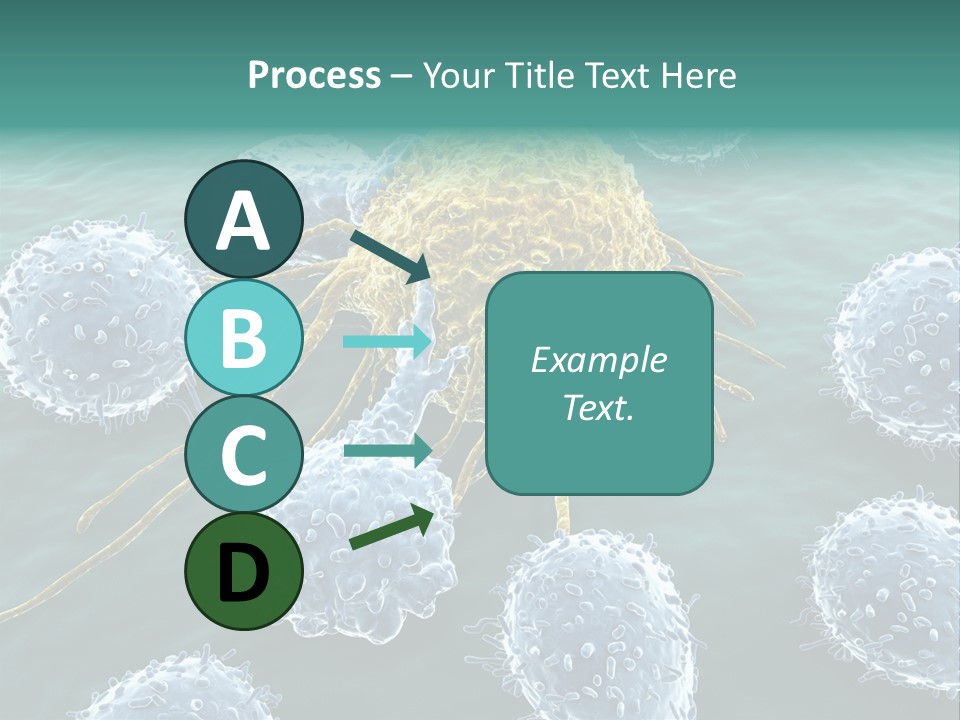 Process – Your Title Text Here

A

B

C

D

Example Text.